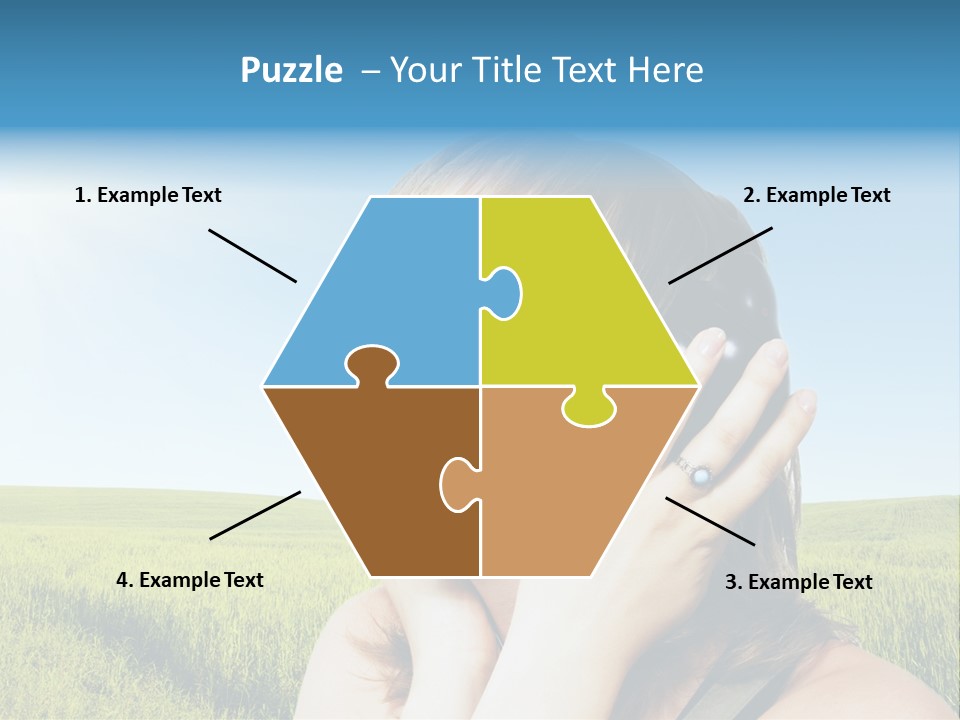 Puzzle – Your Title Text Here

1. Example Text

2. Example Text

4. Example Text

3. Example Text